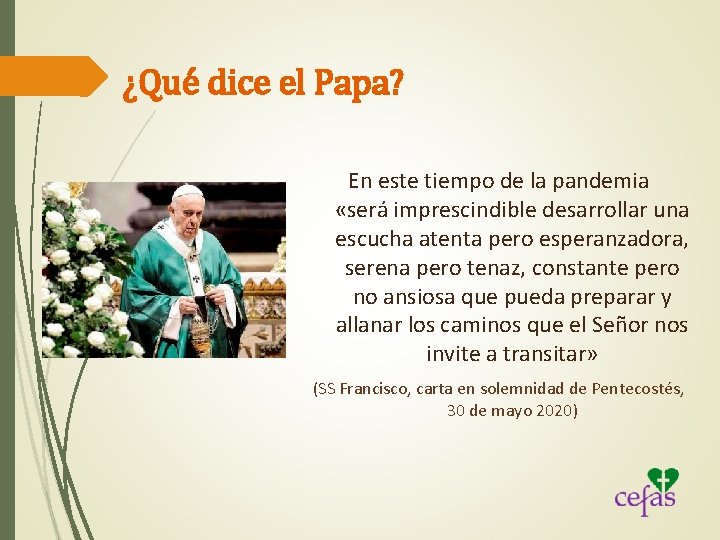 ¿Qué dice el Papa?

En este tiempo de la pandemia «será imprescindible desarrollar una escucha atenta pero esperanzadora, serena pero tenaz, constante pero no ansiosa que pueda preparar y allanar los caminos que el Señor nos invite a transitar»

(SS Francisco, carta en solemnidad de Pentecostés, 30 de mayo 2020)

cefas